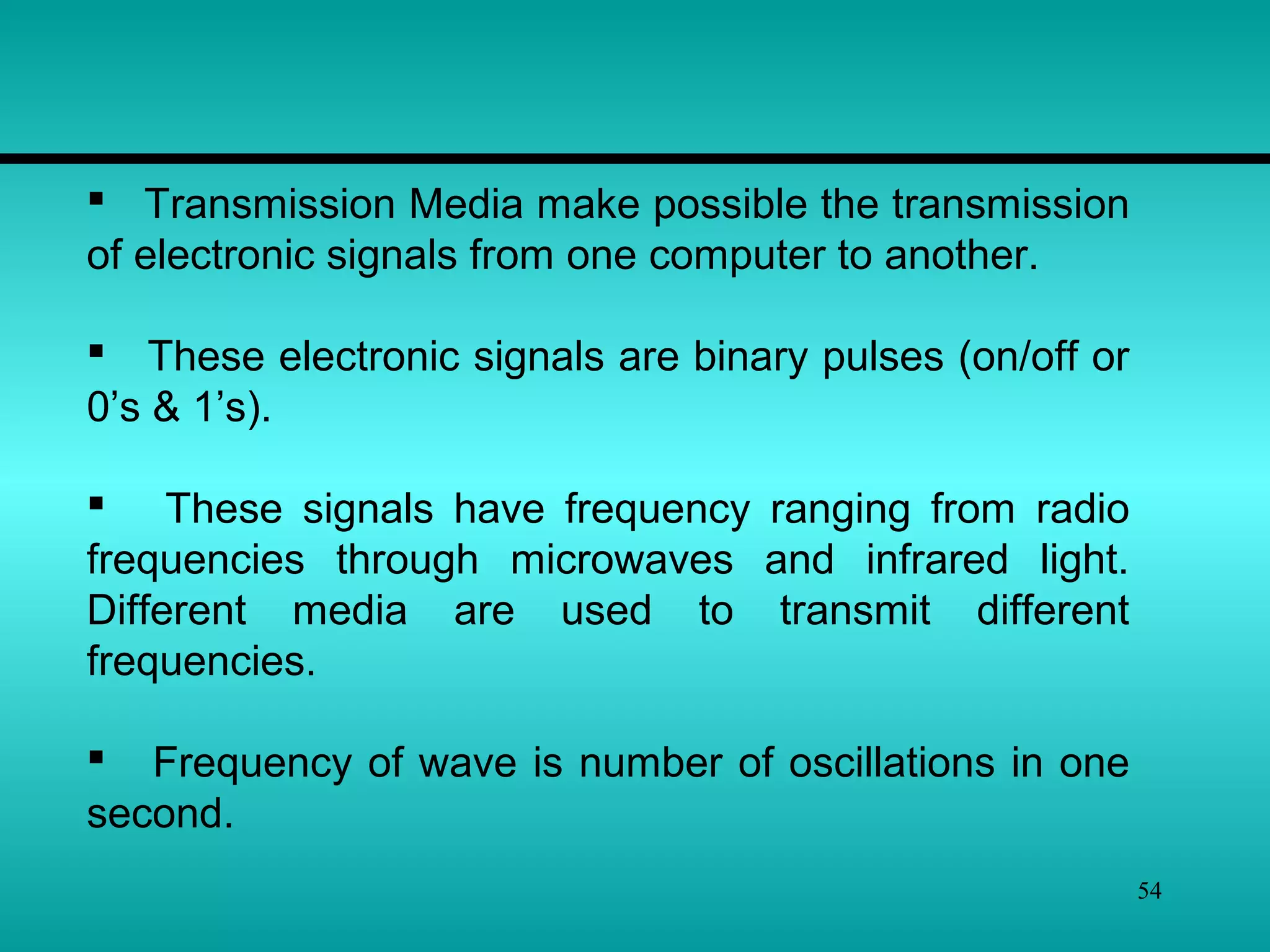 ▪ Transmission Media make possible the transmission of electronic signals from one computer to another.

▪ These electronic signals are binary pulses (on/off or 0’s & 1’s).

▪ These signals have frequency ranging from radio frequencies through microwaves and infrared light. Different media are used to transmit different frequencies.

▪ Frequency of wave is number of oscillations in one second.

54